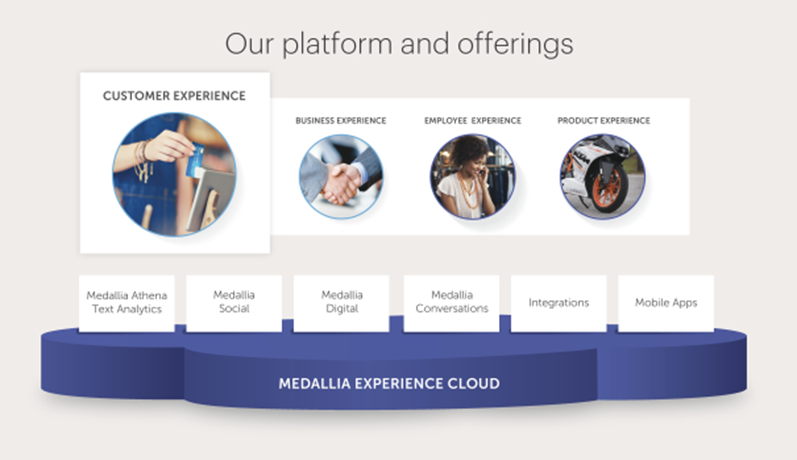 Our platform and offerings

CUSTOMER EXPERIENCE

BUSINESS EXPERIENCE

EMPLOYEE EXPERIENCE

PRODUCT EXPERIENCE

Medallia Athena Text Analytics

Medallia Social

Medallia Digital

Medallia Conversations

Integrations

Mobile Apps

MEDALLIA EXPERIENCE CLOUD